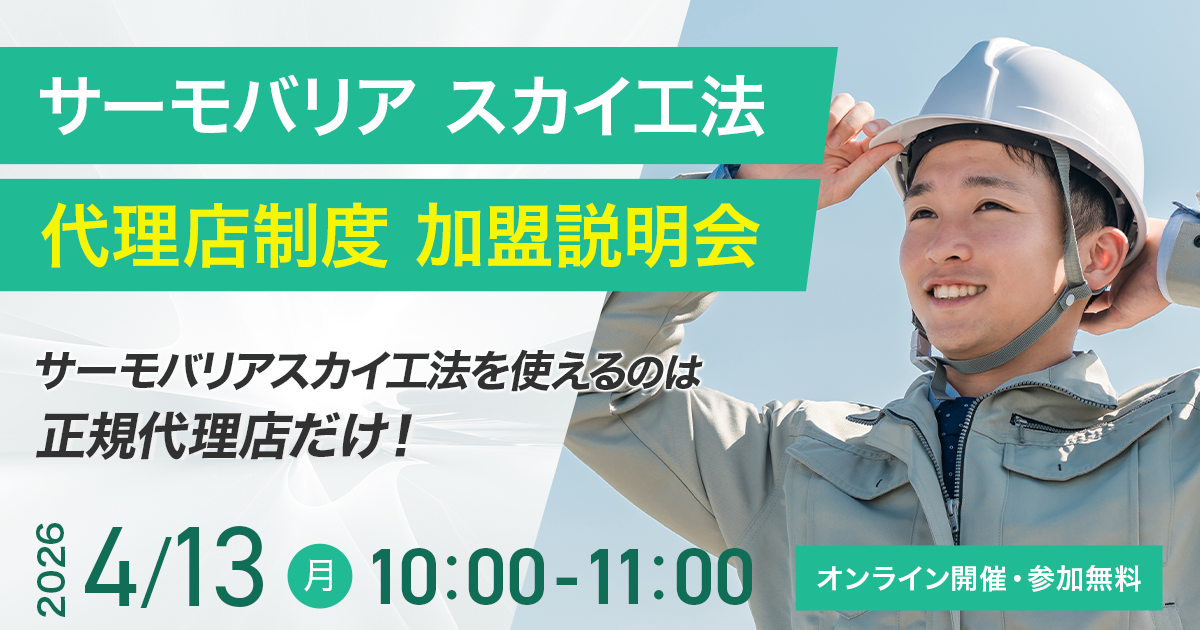 サーモバリア スカイ工法
代理店制度 加盟説明会

サーモバリアスカイ工法を使えるのは
正規代理店だけ！

2026 4/13 月 10:00-11:00

オンライン開催・参加無料